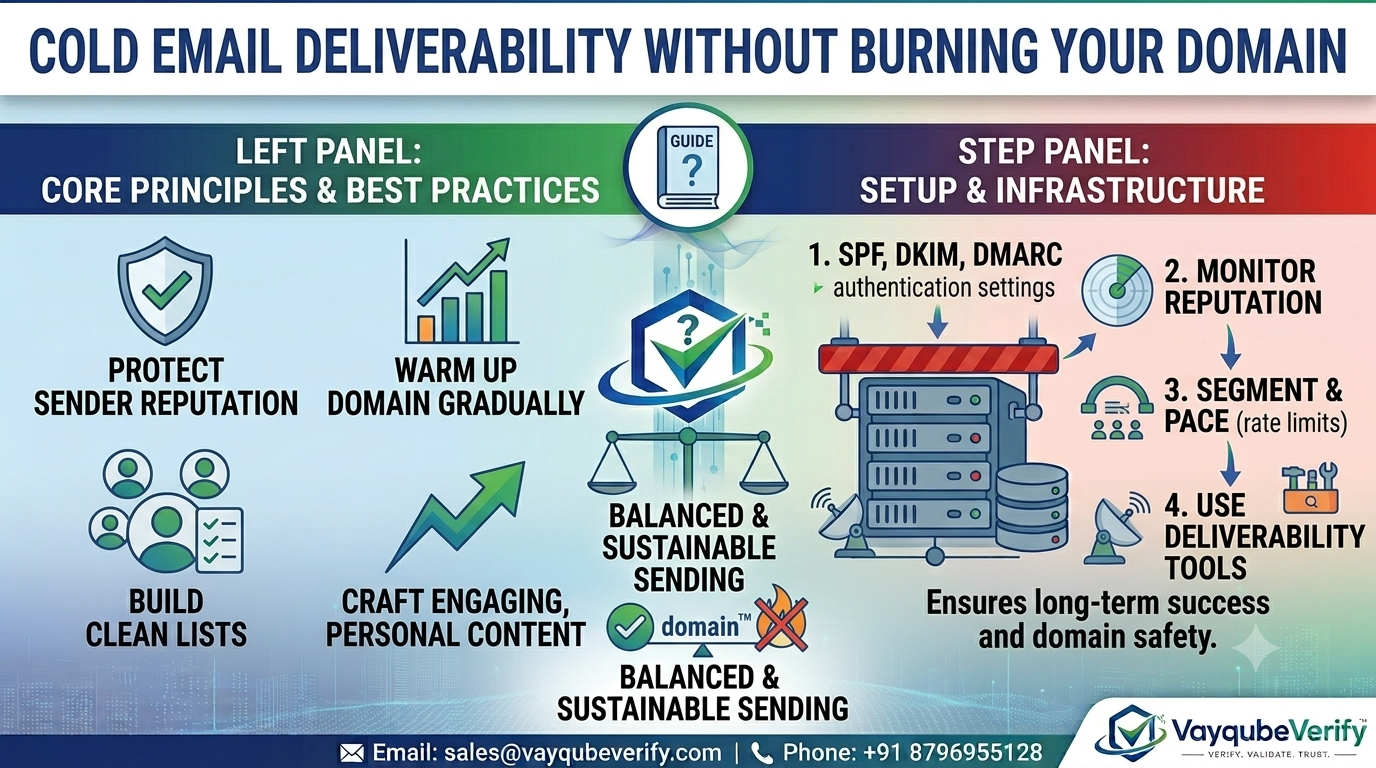 COLD EMAIL DELIVERABILITY WITHOUT BURNING YOUR DOMAIN

LEFT PANEL: CORE PRINCIPLES & BEST PRACTICES

GUIDE ?

STEP PANEL: SETUP & INFRASTRUCTURE

PROTECT SENDER REPUTATION

WARM UP DOMAIN GRADUALLY

BUILD CLEAN LISTS

CRAFT ENGAGING, PERSONAL CONTENT

BALANCED & SUSTAINABLE SENDING

domain™

BALANCED & SUSTAINABLE SENDING

1. SPF, DKIM, DMARC
authentication settings

2. MONITOR REPUTATION

3. SEGMENT & PACE (rate limits)

4. USE DELIVERABILITY TOOLS

Ensures long-term success and domain safety.

Email: sales@vayqubeverify.com | Phone: +91 8796955128

VayqubeVerify™
VERIFY. VALIDATE. TRUST.